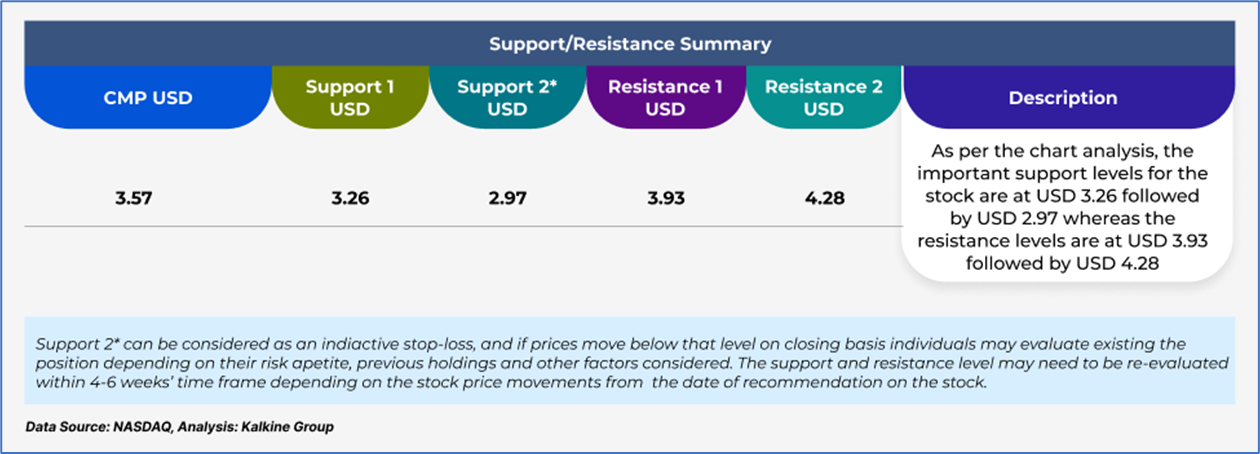 Support/Resistance Summary

| CMP USD | Support 1 USD | Support 2* USD | Resistance 1 USD | Resistance 2 USD | Description |
|---|---|---|---|---|---|
| 3.57 | 3.26 | 2.97 | 3.93 | 4.28 | As per the chart analysis, the important support levels for the stock are at USD 3.26 followed by USD 2.97 whereas the resistance levels are at USD 3.93 followed by USD 4.28 |

Support 2* can be considered as an indiactive stop-loss, and if prices move below that level on closing basis individuals may evaluate existing the position depending on their risk apetite, previous holdings and other factors considered. The support and resistance level may need to be re-evaluated within 4-6 weeks' time frame depending on the stock price movements from the date of recommendation on the stock.

Data Source: NASDAQ, Analysis: Kalkine Group